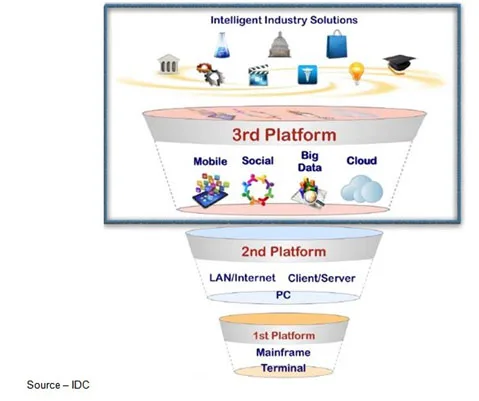 Intelligent Industry Solutions

3rd Platform

Mobile Social Big Data Cloud

2nd Platform

LAN/Internet Client/Server

PC

1st Platform

Mainframe

Terminal

Source – IDC